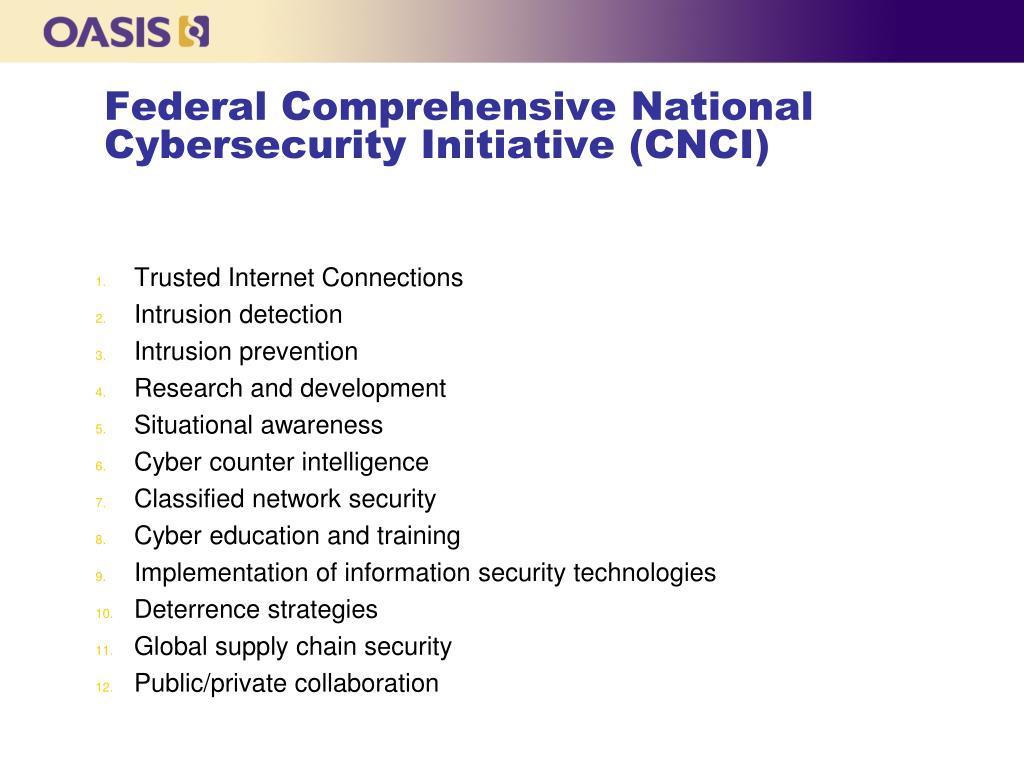 OASIS

Federal Comprehensive National Cybersecurity Initiative (CNCI)

1. Trusted Internet Connections
2. Intrusion detection
3. Intrusion prevention
4. Research and development
5. Situational awareness
6. Cyber counter intelligence
7. Classified network security
8. Cyber education and training
9. Implementation of information security technologies
10. Deterrence strategies
11. Global supply chain security
12. Public/private collaboration